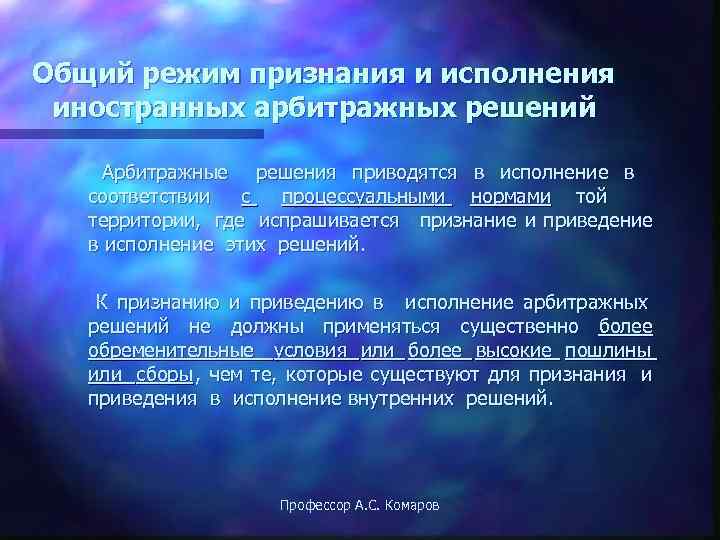 Общий режим признания и исполнения иностранных арбитражных решений

Арбитражные решения приводятся в исполнение в соответствии с процессуальными нормами той территории, где испрашивается признание и приведение в исполнение этих решений.

К признанию и приведению в исполнение арбитражных решений не должны применяться существенно более обременительные условия или более высокие пошлины или сборы, чем те, которые существуют для признания и приведения в исполнение внутренних решений.

Профессор А.С. Комаров